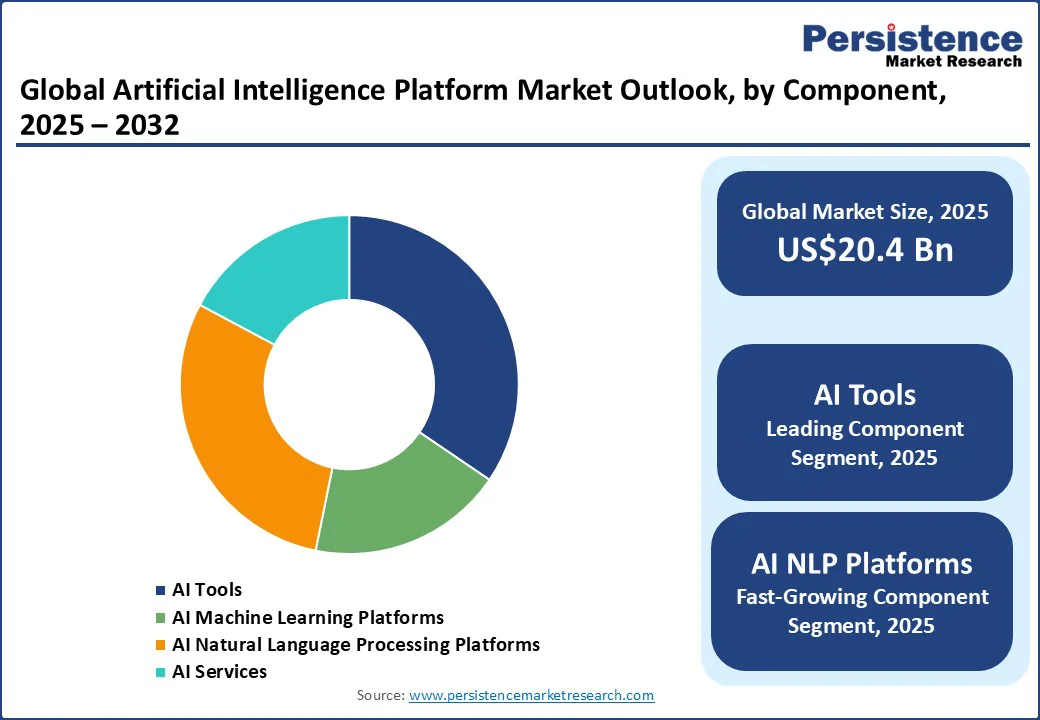 Persistence
Market Research

Global Artificial Intelligence Platform Market Outlook, by Component, 2025 – 2032

AI Tools
AI Machine Learning Platforms
AI Natural Language Processing Platforms
AI Services

Global Market Size, 2025
US$20.4 Bn

AI Tools
Leading Component Segment, 2025

AI NLP Platforms
Fast-Growing Component Segment, 2025

Source: www.persistencemarketresearch.com